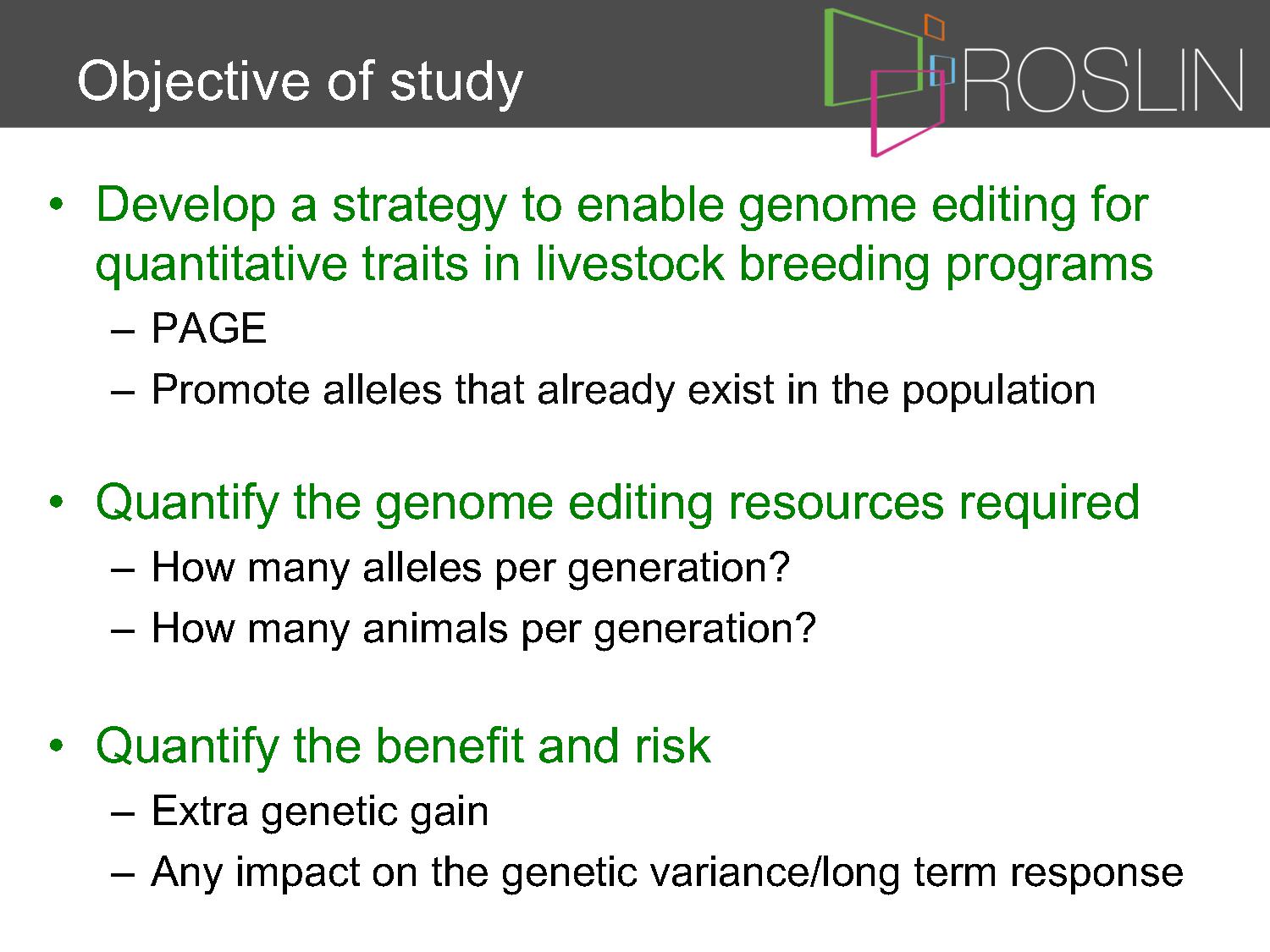 Objective of study

ROSLIN

• Develop a strategy to enable genome editing for quantitative traits in livestock breeding programs
– PAGE
– Promote alleles that already exist in the population

• Quantify the genome editing resources required
– How many alleles per generation?
– How many animals per generation?

• Quantify the benefit and risk
– Extra genetic gain
– Any impact on the genetic variance/long term response